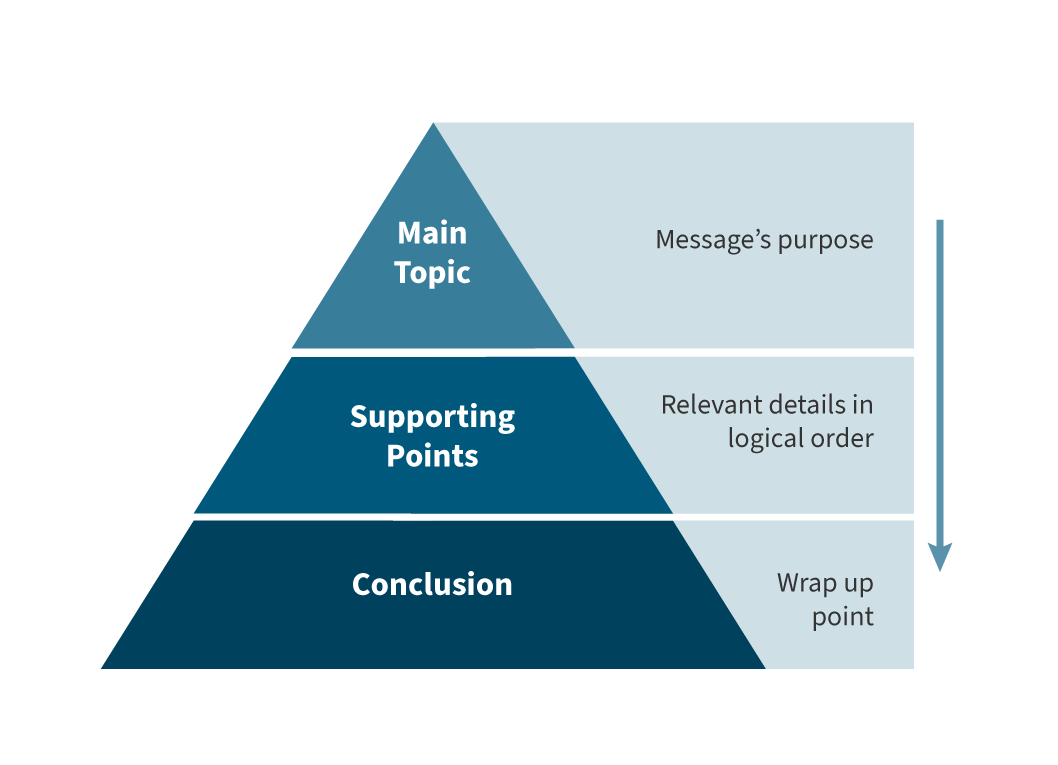 Main Topic

Message's purpose

Supporting Points

Relevant details in logical order

Conclusion

Wrap up point